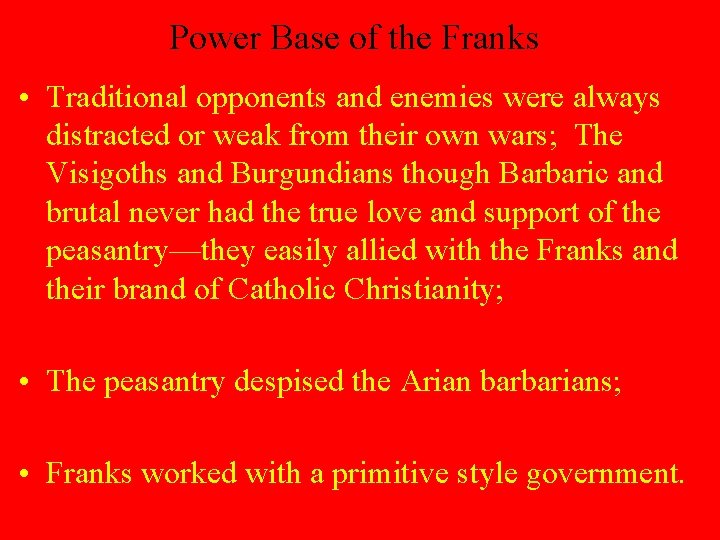 Power Base of the Franks

• Traditional opponents and enemies were always distracted or weak from their own wars; The Visigoths and Burgundians though Barbaric and brutal never had the true love and support of the peasantry—they easily allied with the Franks and their brand of Catholic Christianity;

• The peasantry despised the Arian barbarians;

• Franks worked with a primitive style government.